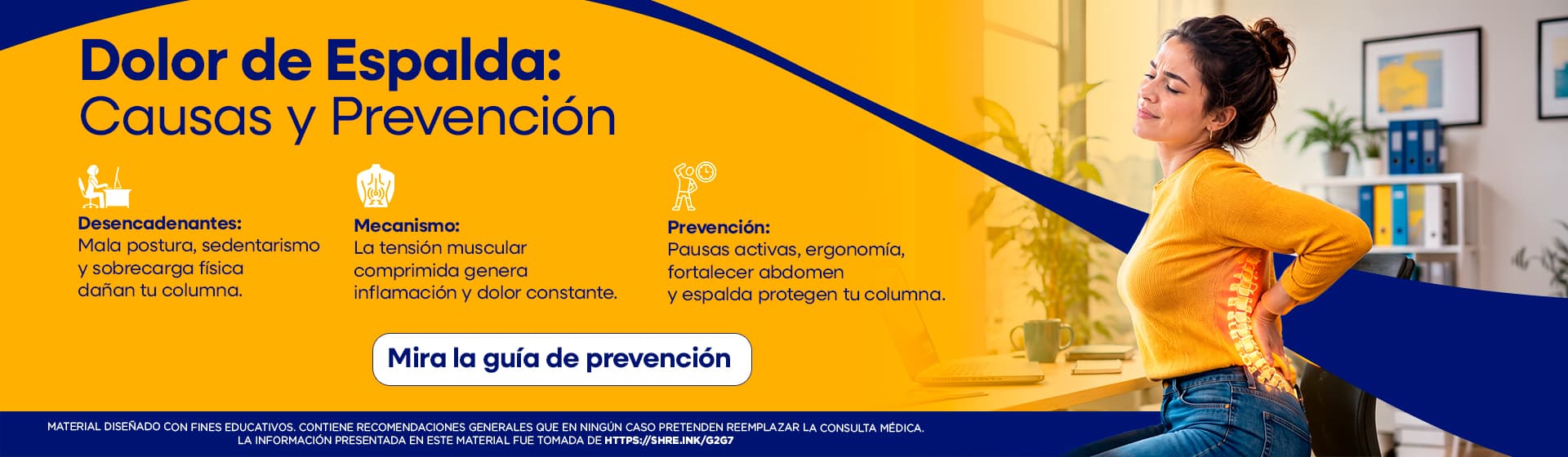 Dolor de Espalda:
Causas y Prevención

Desencadenantes:
Mala postura, sedentarismo y sobrecarga física dañan tu columna.

Mecanismo:
La tensión muscular comprimida genera inflamación y dolor constante.

Prevención:
Pausas activas, ergonomía, fortalecer abdomen y espalda protegen tu columna.

Mira la guía de prevención

MATERIAL DISEÑADO CON FINES EDUCATIVOS. CONTIENE RECOMENDACIONES GENERALES QUE EN NINGÚN CASO PRETENDEN REEMPLAZAR LA CONSULTA MÉDICA.
LA INFORMACIÓN PRESENTADA EN ESTE MATERIAL FUE TOMADA DE HTTPS://SHRE.INK/G2G7